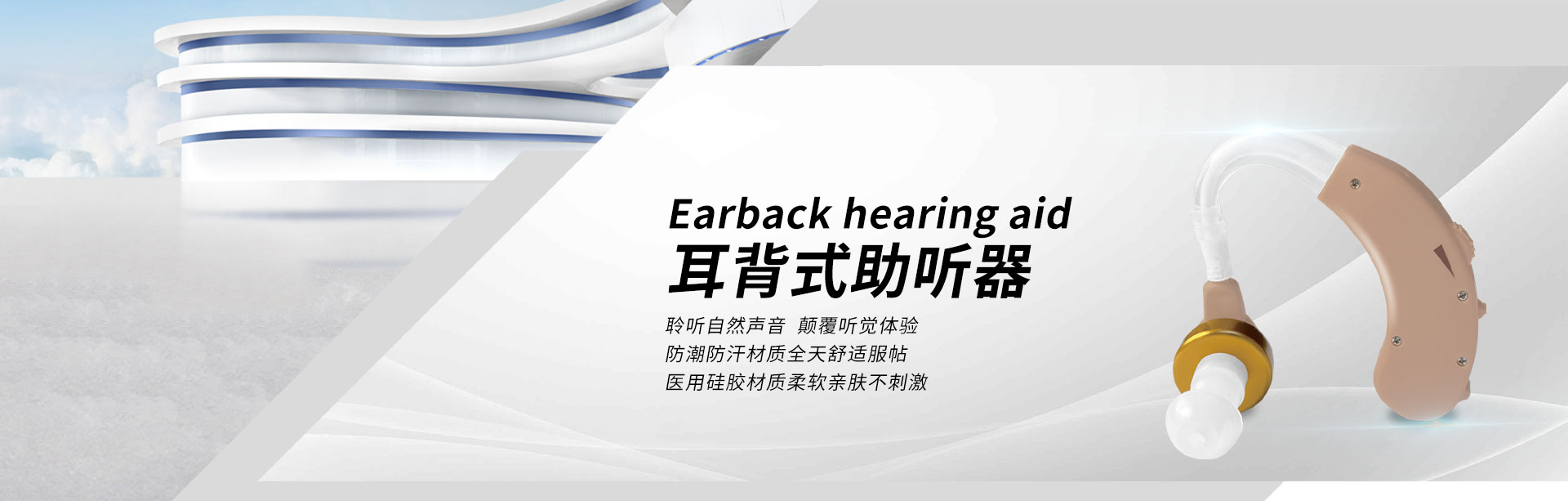 Earback hearing aid
耳背式助听器

聆听自然声音 颠覆听觉体验
防潮防汗材质全天舒适服帖
医用硅胶材质柔软亲肤不刺激